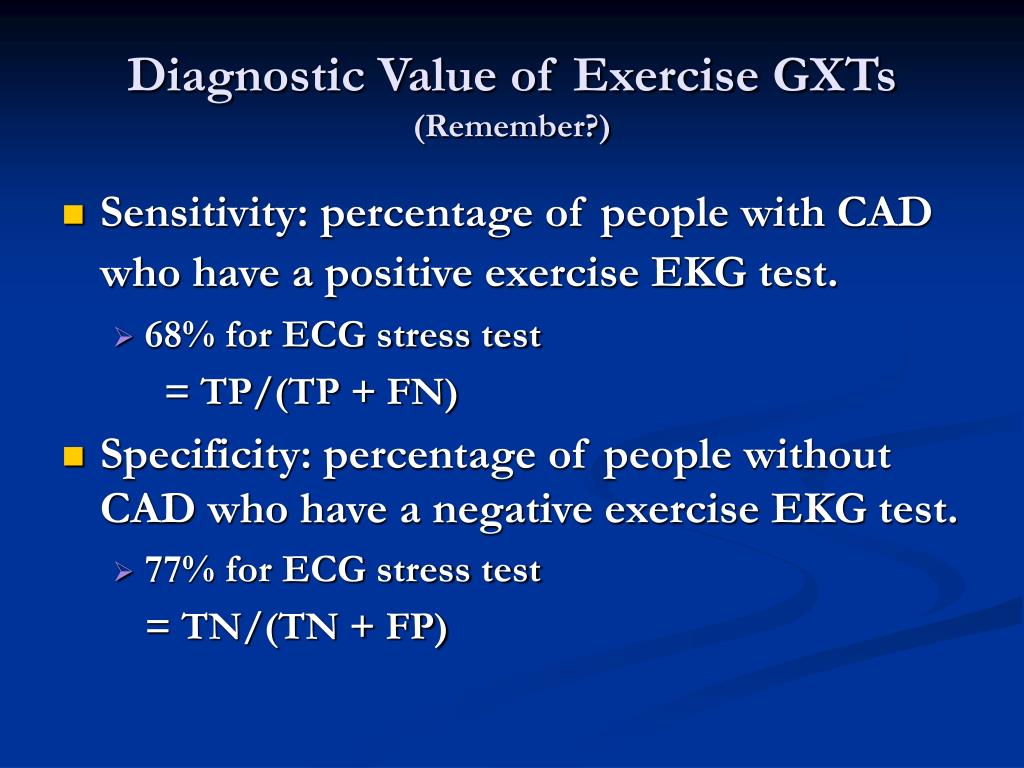 Diagnostic Value of Exercise GXTs
(Remember?)

Sensitivity: percentage of people with CAD who have a positive exercise EKG test.

68% for ECG stress test
= TP/(TP + FN)

Specificity: percentage of people without CAD who have a negative exercise EKG test.

77% for ECG stress test
= TN/(TN + FP)